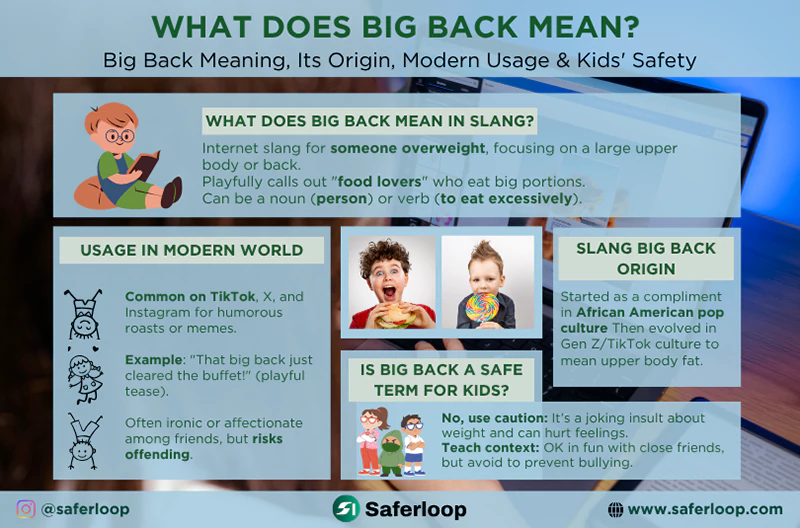 WHAT DOES BIG BACK MEAN?

Big Back Meaning, Its Origin, Modern Usage & Kids' Safety

WHAT DOES BIG BACK MEAN IN SLANG?

Internet slang for someone overweight, focusing on a large upper body or back.
Playfully calls out "food lovers" who eat big portions.
Can be a noun (person) or verb (to eat excessively).

USAGE IN MODERN WORLD

Common on TikTok, X, and Instagram for humorous roasts or memes.

Example: "That big back just cleared the buffet!" (playful tease).

Often ironic or affectionate among friends, but risks offending.

SLANG BIG BACK ORIGIN

Started as a compliment in African American pop culture Then evolved in Gen Z/TikTok culture to mean upper body fat.

IS BIG BACK A SAFE TERM FOR KIDS?

No, use caution: It's a joking insult about weight and can hurt feelings.
Teach context: OK in fun with close friends, but avoid to prevent bullying.

@saferloop

Saferloop

www.saferloop.com